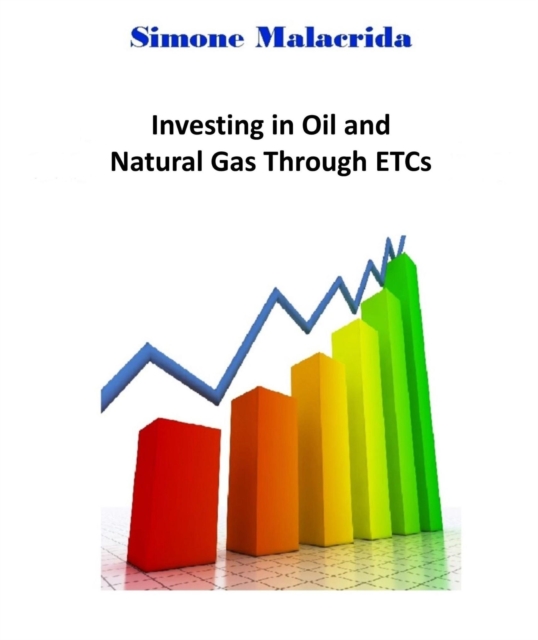 Simone Malacrida

Investing in Oil and Natural Gas Through ETCs